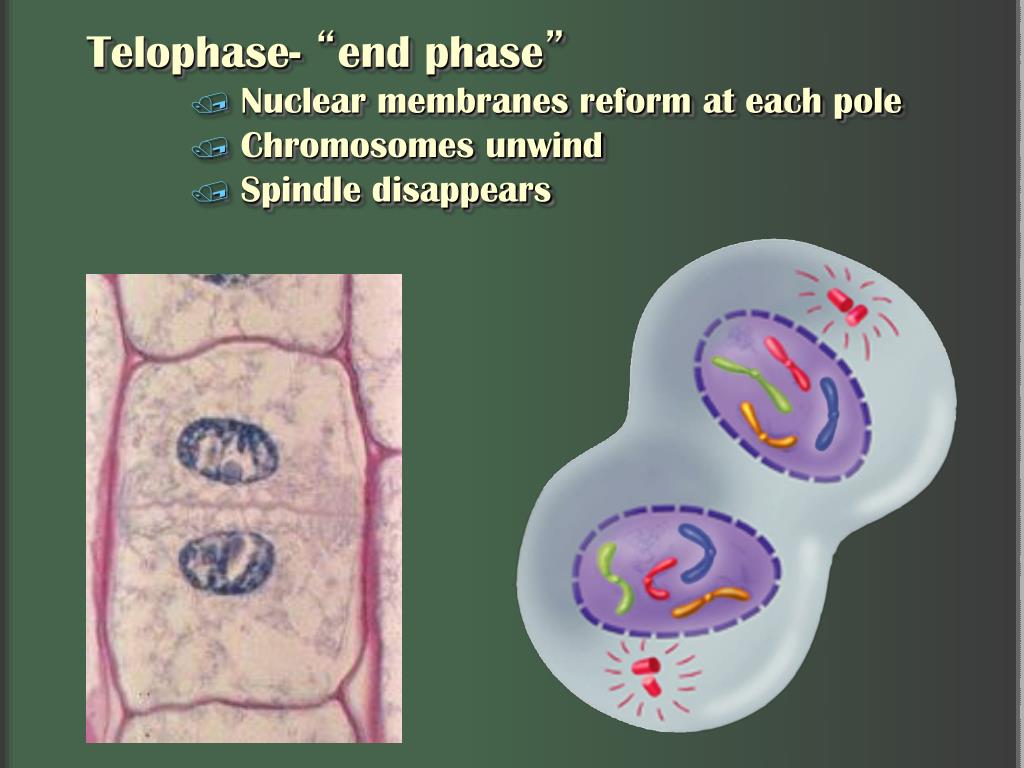 Telophase- “end phase”

Nuclear membranes reform at each pole

Chromosomes unwind

Spindle disappears